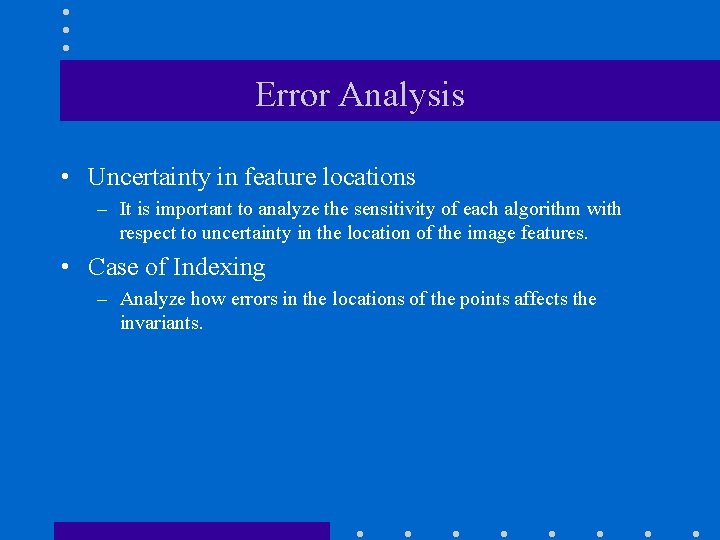 Error Analysis

• Uncertainty in feature locations
– It is important to analyze the sensitivity of each algorithm with respect to uncertainty in the location of the image features.

• Case of Indexing
– Analyze how errors in the locations of the points affects the invariants.